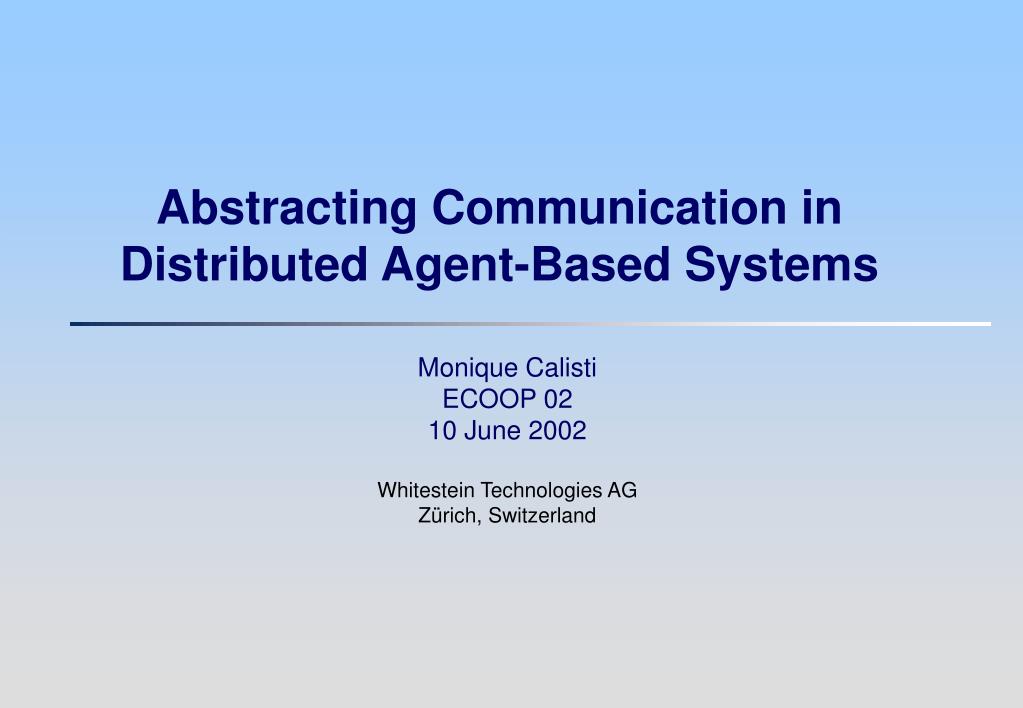 Abstracting Communication in Distributed Agent-Based Systems

Monique Calisti
ECOOP 02
10 June 2002

Whitestein Technologies AG
Zürich, Switzerland